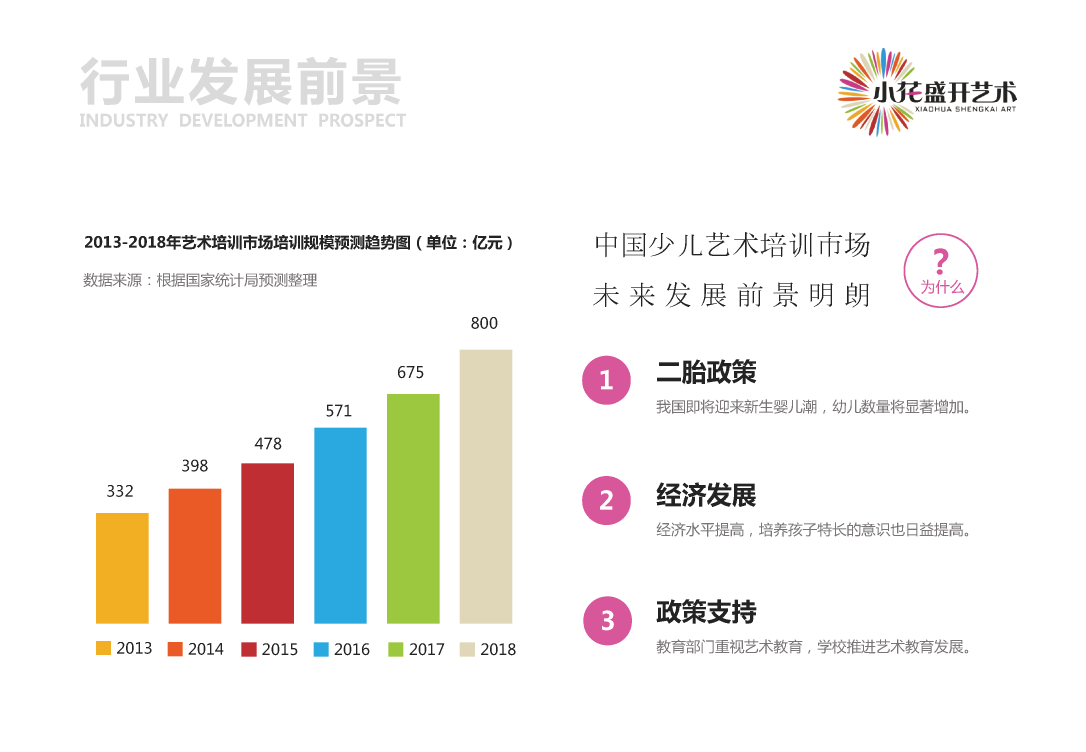 行业发展前景
INDUSTRY DEVELOPMENT PROSPECT

小花盛开艺术
XIAOHUA SHENGKAI ART

2013-2018年艺术培训市场培训规模预测趋势图（单位：亿元）

数据来源：根据国家统计局预测整理

332
398
478
571
675
800

2013 2014 2015 2016 2017 2018

中国少儿艺术培训市场
未来发展前景明朗

?
为什么

1
二胎政策
我国即将迎来新生婴儿潮，幼儿数量将显著增加。

2
经济发展
经济水平提高，培养孩子特长的意识也日益提高。

3
政策支持
教育部门重视艺术教育，学校推进艺术教育发展。